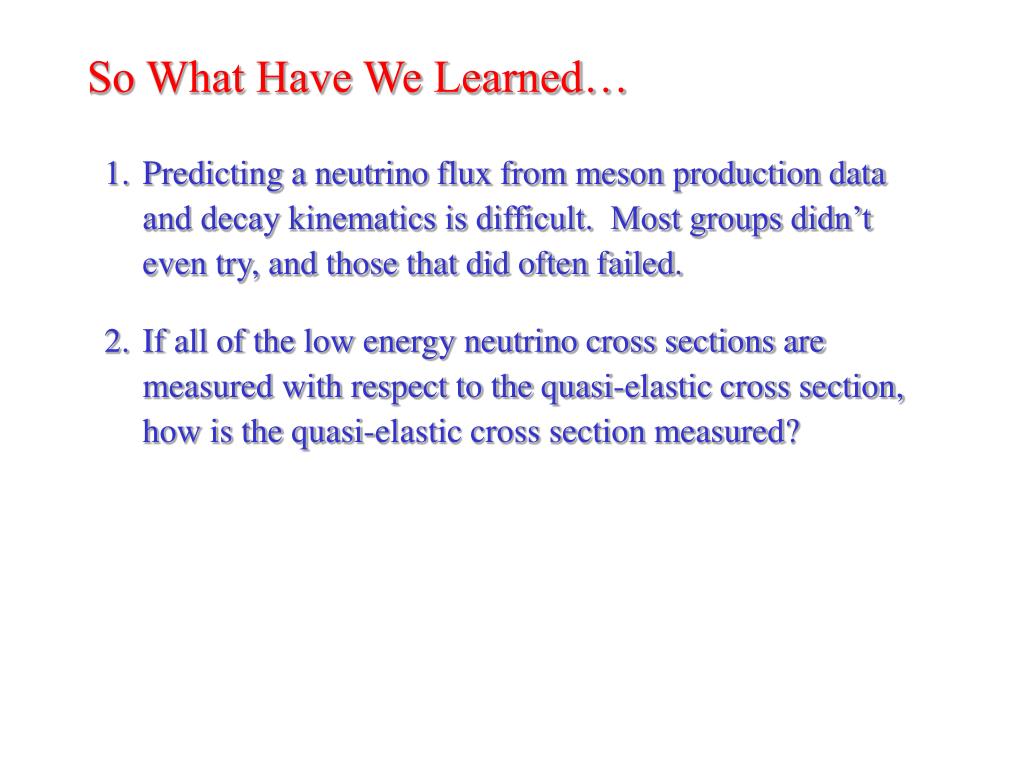 So What Have We Learned…

1. Predicting a neutrino flux from meson production data and decay kinematics is difficult. Most groups didn’t even try, and those that did often failed.

2. If all of the low energy neutrino cross sections are measured with respect to the quasi-elastic cross section, how is the quasi-elastic cross section measured?